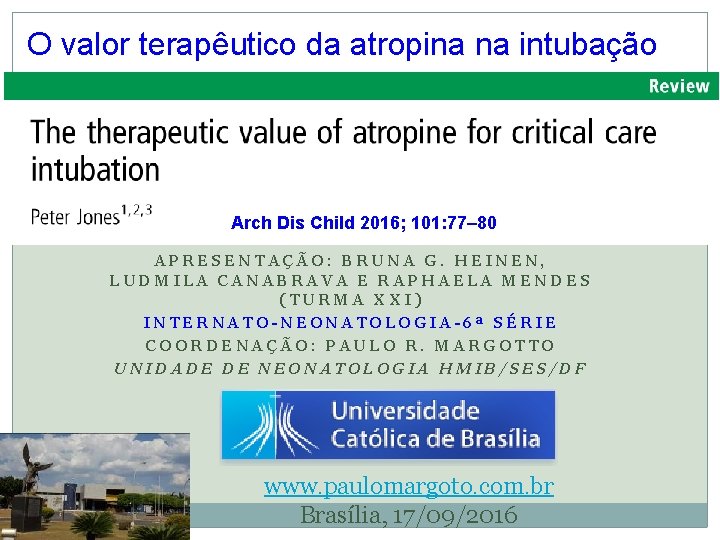 O valor terapêutico da atropina na intubação

Review

The therapeutic value of atropine for critical care intubation

Peter Jones$^{1,2,3}$

Arch Dis Child 2016; 101:77–80

APRESENTAÇÃO: BRUNA G. HEINEN, LUDMILA CANABRAVA E RAPHAELA MENDES (TURMA XXI)

INTERNATO-NEONATOLOGIA-6ª SÉRIE

COORDENAÇÃO: PAULO R. MARGOTTO

UNIDADE DE NEONATOLOGIA HMIB/SES/DF

Universidade Católica de Brasília

www.paulomargoto.com.br

Brasília, 17/09/2016